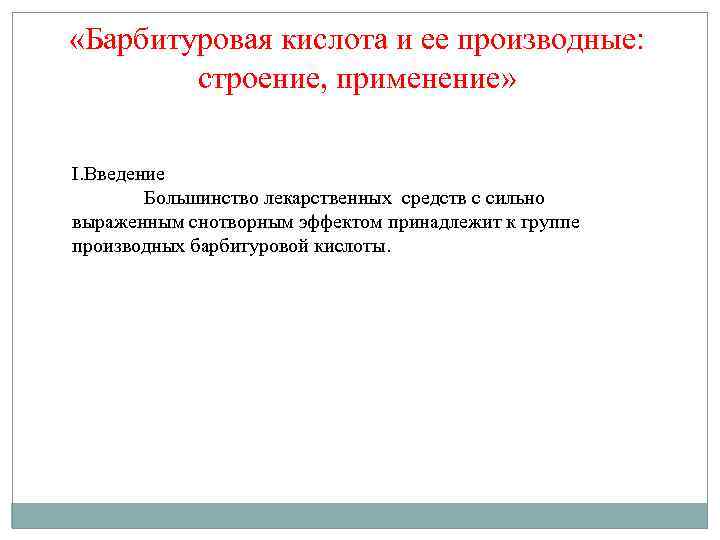 «Барбитуровая кислота и ее производные: строение, применение»

I.Введение

Большинство лекарственных средств с сильно выраженным снотворным эффектом принадлежит к группе производных барбитуровой кислоты.